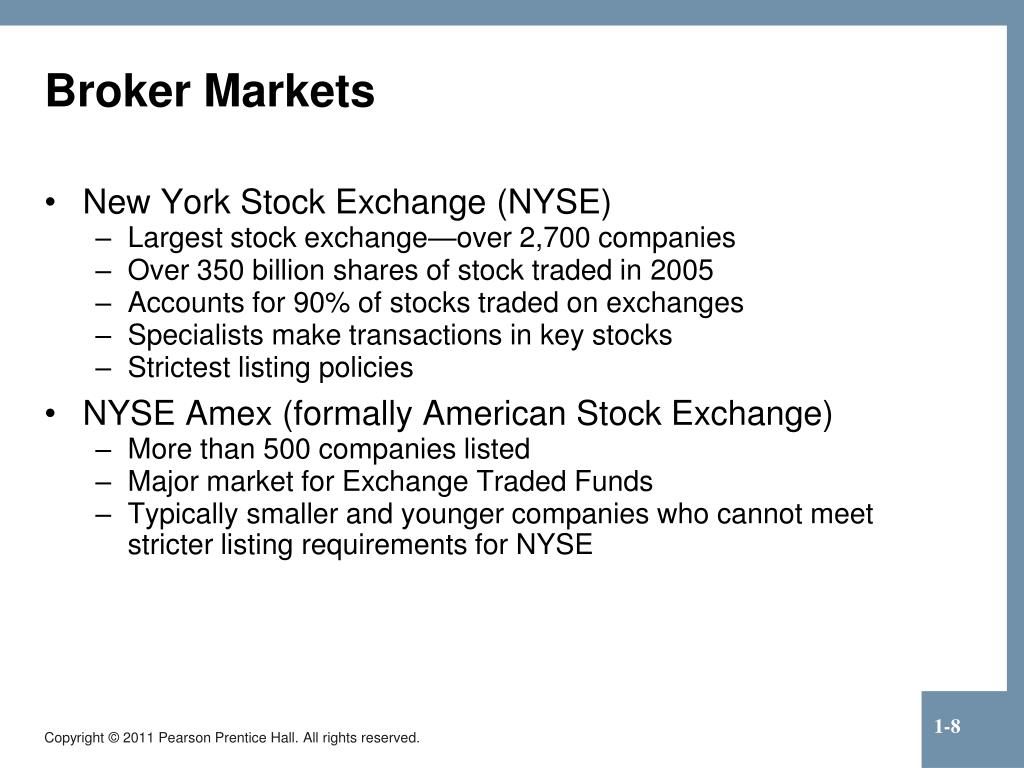 Broker Markets

• New York Stock Exchange (NYSE)
  – Largest stock exchange—over 2,700 companies
  – Over 350 billion shares of stock traded in 2005
  – Accounts for 90% of stocks traded on exchanges
  – Specialists make transactions in key stocks
  – Strictest listing policies
• NYSE Amex (formally American Stock Exchange)
  – More than 500 companies listed
  – Major market for Exchange Traded Funds
  – Typically smaller and younger companies who cannot meet stricter listing requirements for NYSE

Copyright © 2011 Pearson Prentice Hall. All rights reserved.

1-8